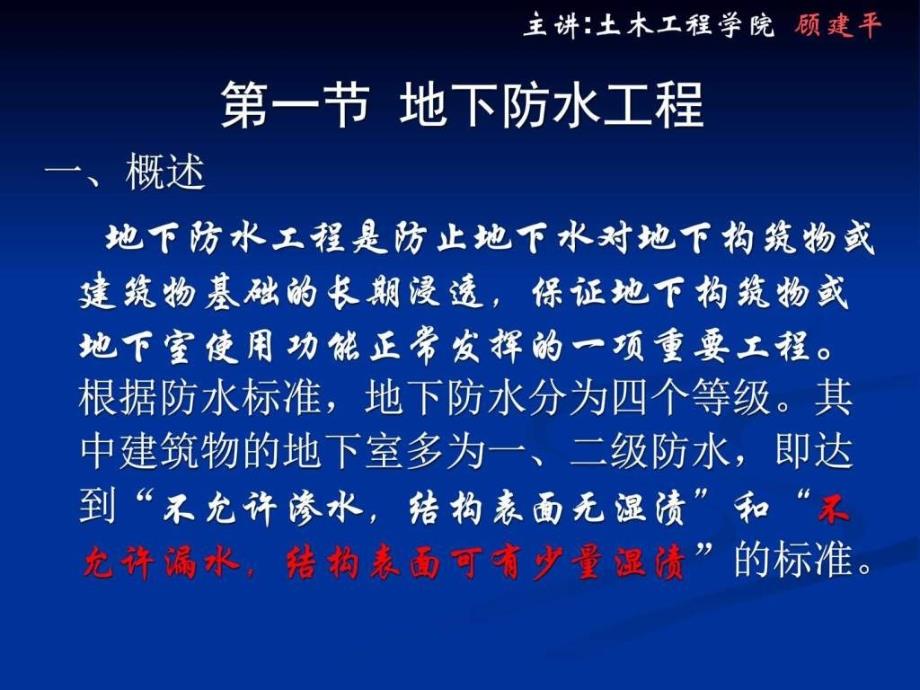 主讲:土木工程学院 顾建平

第一节 地下防水工程

一、概述

地下防水工程是防止地下水对地下构筑物或建筑物基础的长期浸透，保证地下构筑物或地下室使用功能正常发挥的一项重要工程。根据防水标准，地下防水分为四个等级。其中建筑物的地下室多为一、二级防水，即达到“不允许渗水，结构表面无湿渍”和“不允许漏水，结构表面可有少量湿渍”的标准。